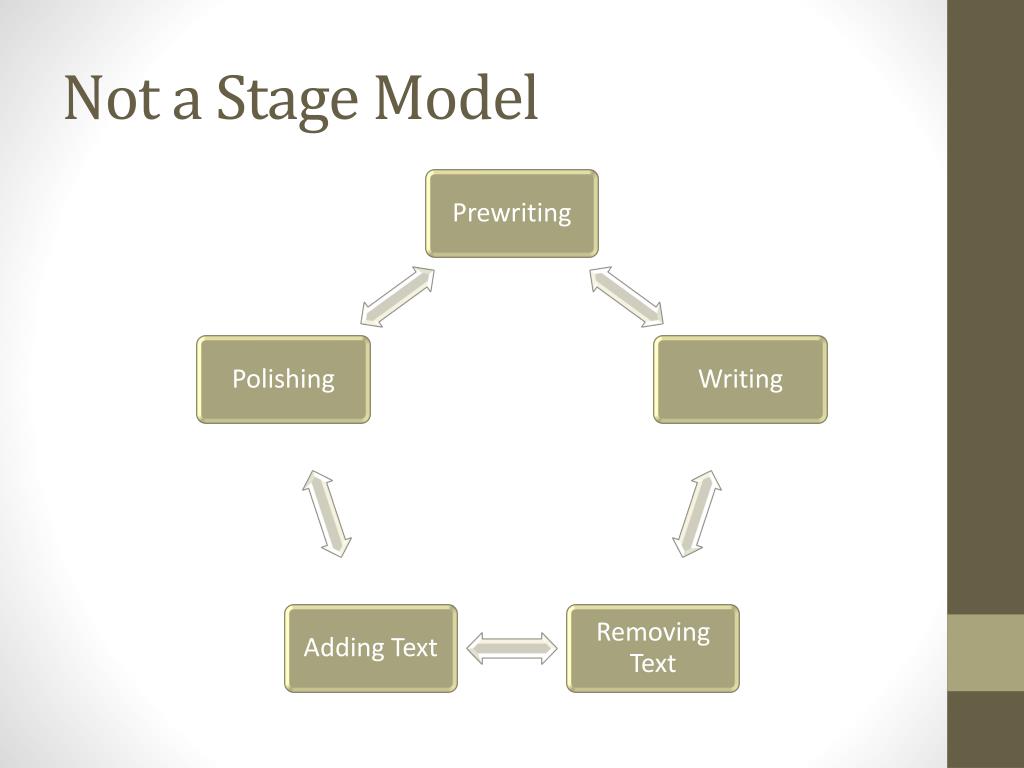 Not a Stage Model

Prewriting

Writing

Removing Text

Adding Text

Polishing